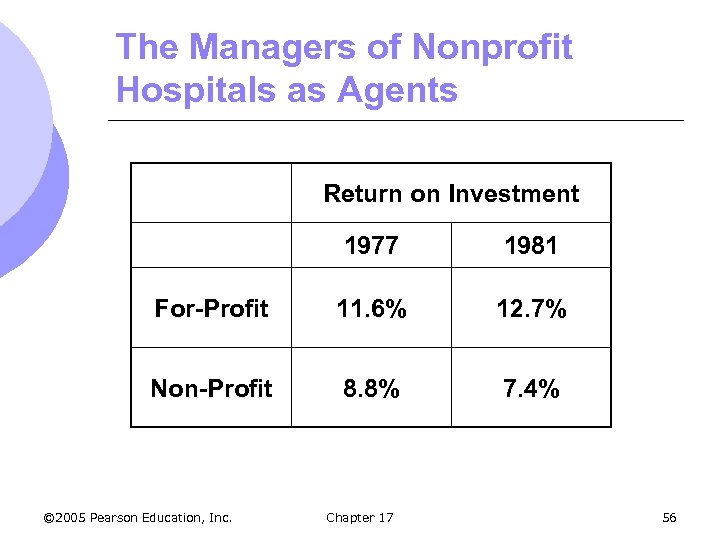 The Managers of Nonprofit Hospitals as Agents

| | Return on Investment | |
|---|---|---|
| | 1977 | 1981 |
| For-Profit | 11.6% | 12.7% |
| Non-Profit | 8.8% | 7.4% |

©2005 Pearson Education, Inc. Chapter 17 56